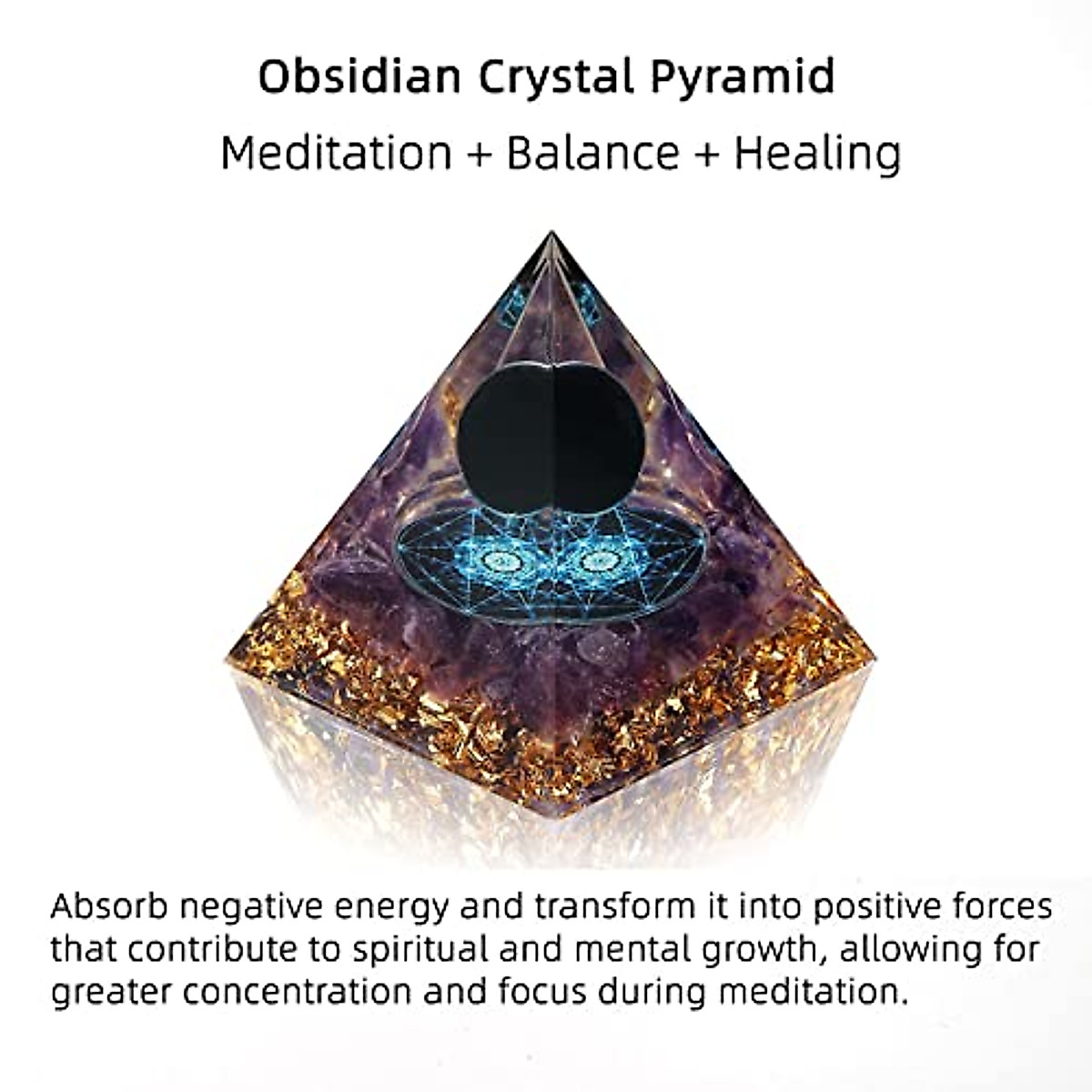 Obsidian Crystal Pyramid

Meditation + Balance + Healing

Absorb negative energy and transform it into positive forces that contribute to spiritual and mental growth, allowing for greater concentration and focus during meditation.